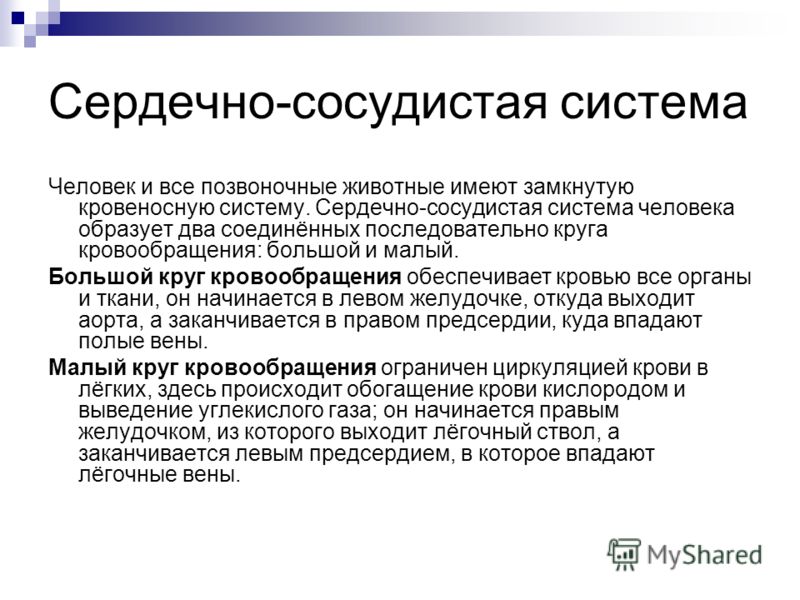 Сердечно-сосудистая система

Человек и все позвоночные животные имеют замкнутую кровеносную систему. Сердечно-сосудистая система человека образует два соединённых последовательно круга кровообращения: большой и малый.

Большой круг кровообращения обеспечивает кровью все органы и ткани, он начинается в левом желудочке, откуда выходит аорта, а заканчивается в правом предсердии, куда впадают полые вены.

Малый круг кровообращения ограничен циркуляцией крови в лёгких, здесь происходит обогащение крови кислородом и выведение углекислого газа; он начинается правым желудочком, из которого выходит лёгочный ствол, а заканчивается левым предсердием, в которое впадают лёгочные вены.

MyShared